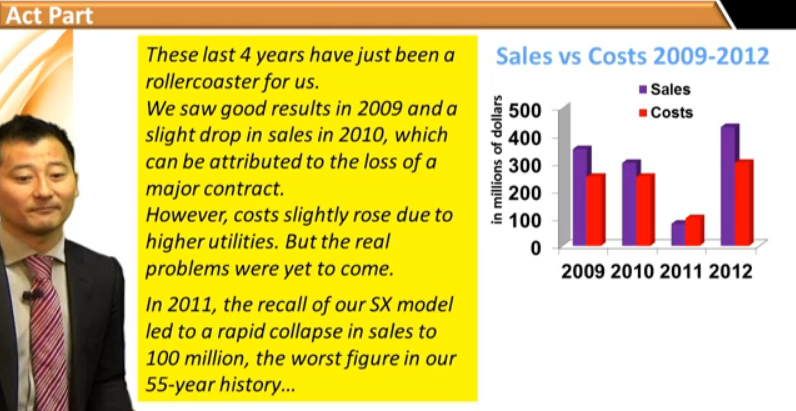 Act Part

These last 4 years have just been a rollercoaster for us.
We saw good results in 2009 and a slight drop in sales in 2010, which can be attributed to the loss of a major contract.
However, costs slightly rose due to higher utilities. But the real problems were yet to come.

In 2011, the recall of our SX model led to a rapid collapse in sales to 100 million, the worst figure in our 55-year history...

Sales vs Costs 2009-2012

Sales
Costs

in millions of dollars

500
400
300
200
100
0

2009 2010 2011 2012